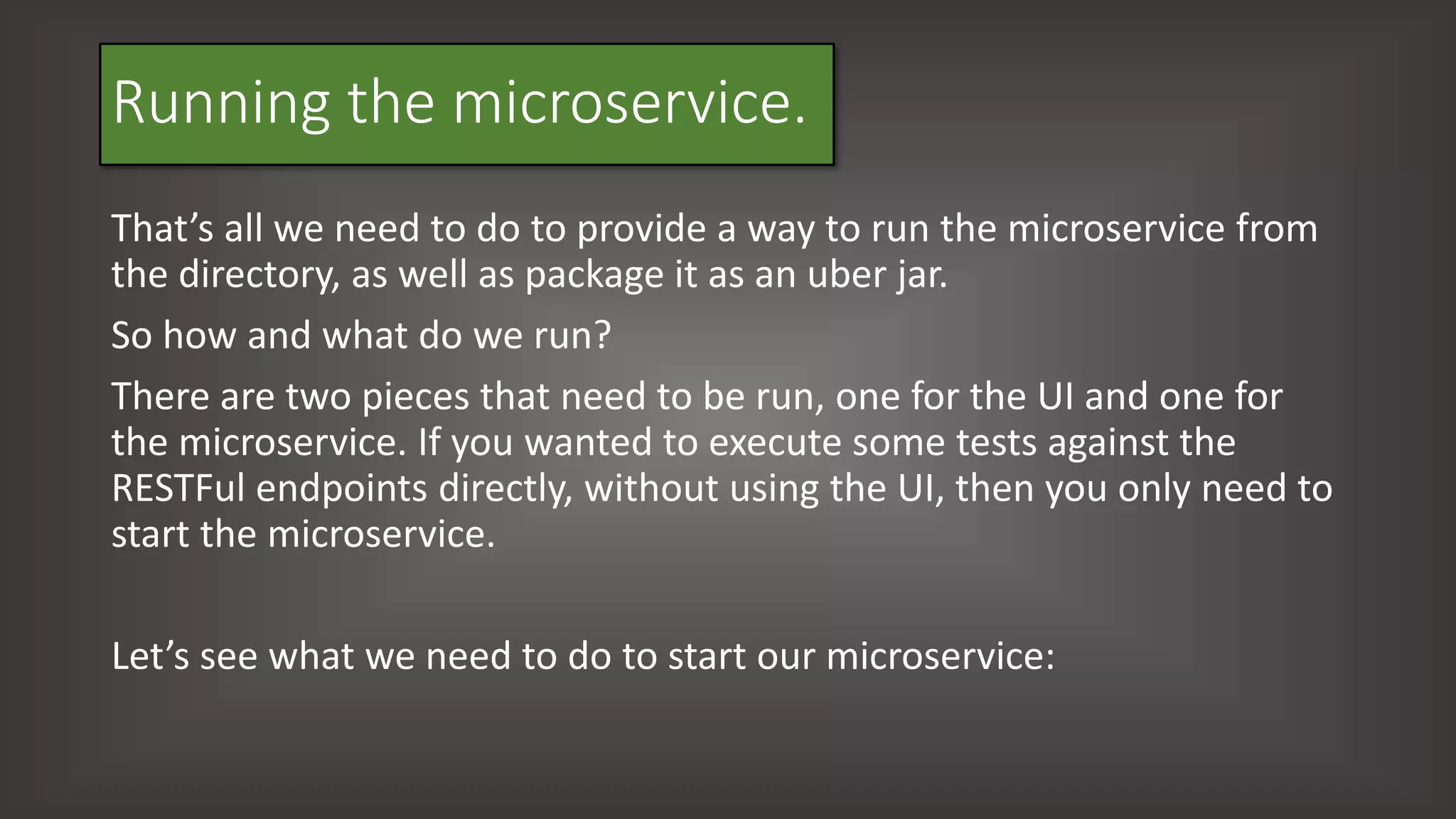 Running the microservice.

That’s all we need to do to provide a way to run the microservice from the directory, as well as package it as an uber jar.

So how and what do we run?

There are two pieces that need to be run, one for the UI and one for the microservice. If you wanted to execute some tests against the RESTFul endpoints directly, without using the UI, then you only need to start the microservice.

Let’s see what we need to do to start our microservice: